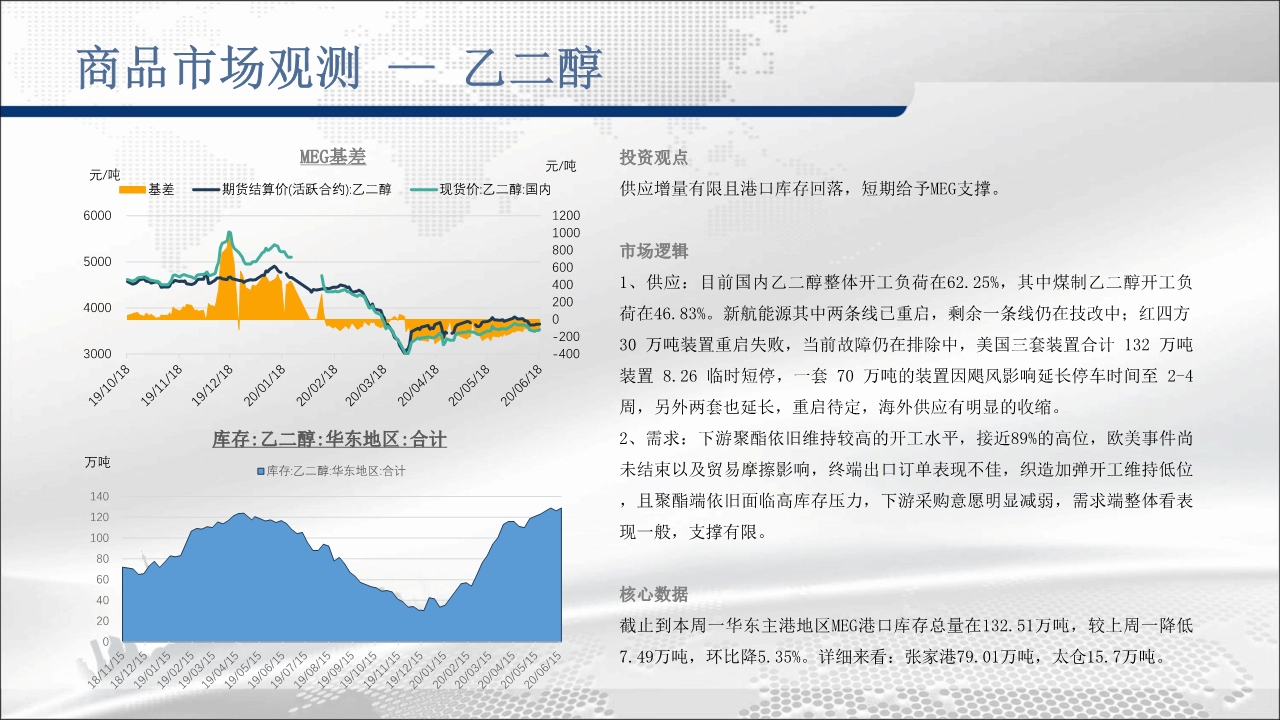 商品市场观测 — 乙二醇

MEG基差

元/吨

元/吨

基差 期货结算价(活跃合约):乙二醇 现货价:乙二醇:国内

6000
5000
4000
3000

1200
1000
800
600
400
200
0
-200
-400

19/10/18 19/11/18 19/12/18 20/01/18 20/02/18 20/03/18 20/04/18 20/05/18 20/06/18

库存:乙二醇:华东地区:合计

万吨

库存:乙二醇:华东地区:合计

140
120
100
80
60
40
20
0

18/11/15 18/12/15 19/01/15 19/02/15 19/03/15 19/04/15 19/05/15 19/06/15 19/07/15 19/08/15 19/09/15 19/10/15 19/11/15 19/12/15 20/01/15 20/02/15 20/03/15 20/04/15 20/05/15 20/06/15

投资观点

供应增量有限且港口库存回落，短期给予MEG支撑。

市场逻辑

1、供应：目前国内乙二醇整体开工负荷在62.25%，其中煤制乙二醇开工负荷在46.83%。新航能源其中两条线已重启，剩余一条线仍在技改中；红四方 30 万吨装置重启失败，当前故障仍在排除中，美国三套装置合计 132 万吨装置 8.26 临时短停，一套 70 万吨的装置因飓风影响延长停车时间至 2-4 周，另外两套也延长，重启待定，海外供应有明显的收缩。

2、需求：下游聚酯依旧维持较高的开工水平，接近89%的高位，欧美事件尚未结束以及贸易摩擦影响，终端出口订单表现不佳，织造加弹开工维持低位，且聚酯端依旧面临高库存压力，下游采购意愿明显减弱，需求端整体看表现一般，支撑有限。

核心数据

截止到本周一华东主港地区MEG港口库存总量在132.51万吨，较上周一降低7.49万吨，环比降5.35%。详细来看：张家港79.01万吨，太仓15.7万吨。